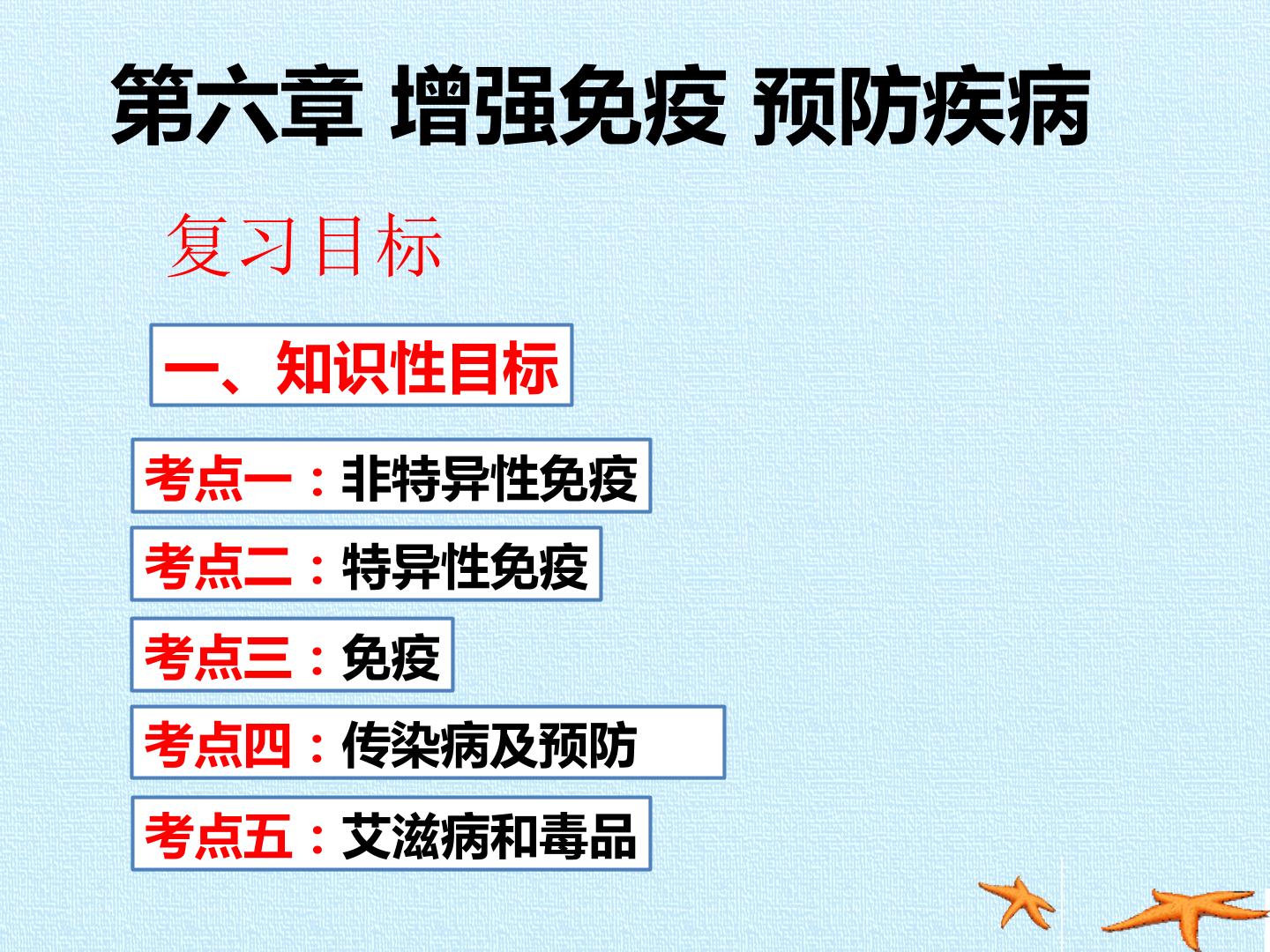 第六章 增强免疫 预防疾病

复习目标

一、知识性目标

考点一：非特异性免疫

考点二：特异性免疫

考点三：免疫

考点四：传染病及预防

考点五：艾滋病和毒品